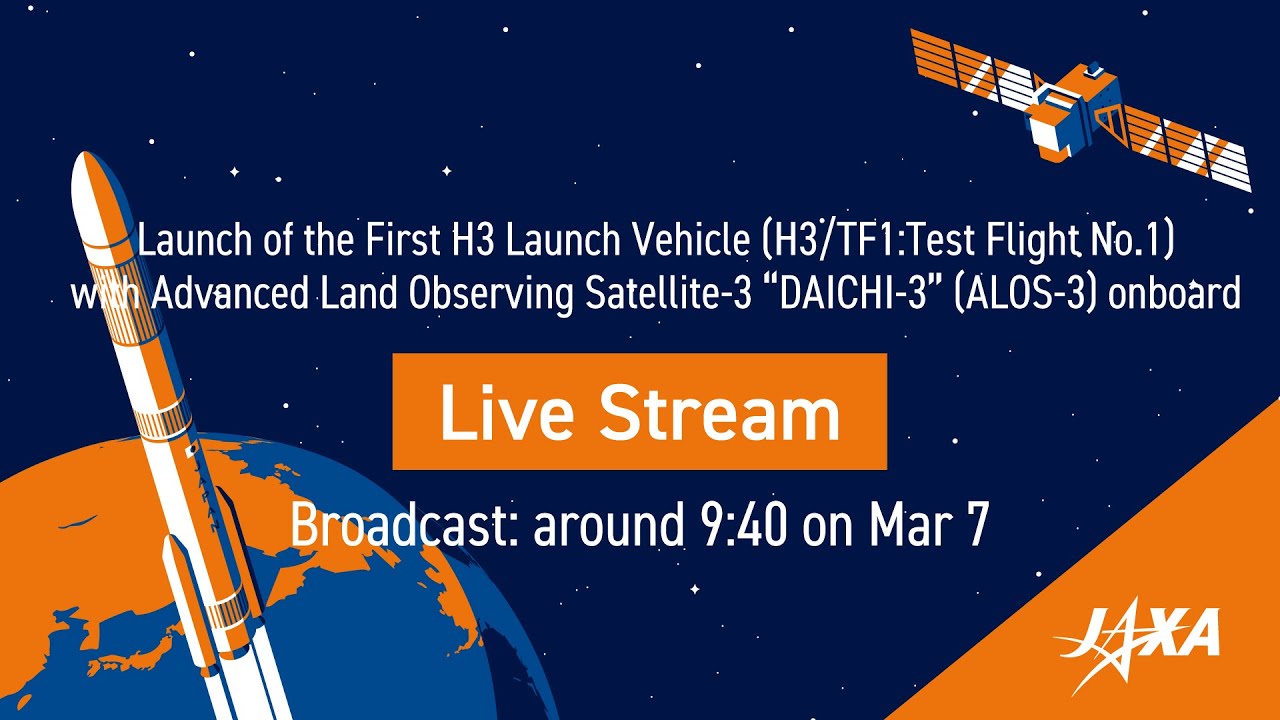 Launch of the First H3 Launch Vehicle (H3/TF1:Test Flight No.1) with Advanced Land Observing Satellite-3 “DAICHI-3” (ALOS-3) onboard

Live Stream

Broadcast: around 9:40 on Mar 7

JAXA